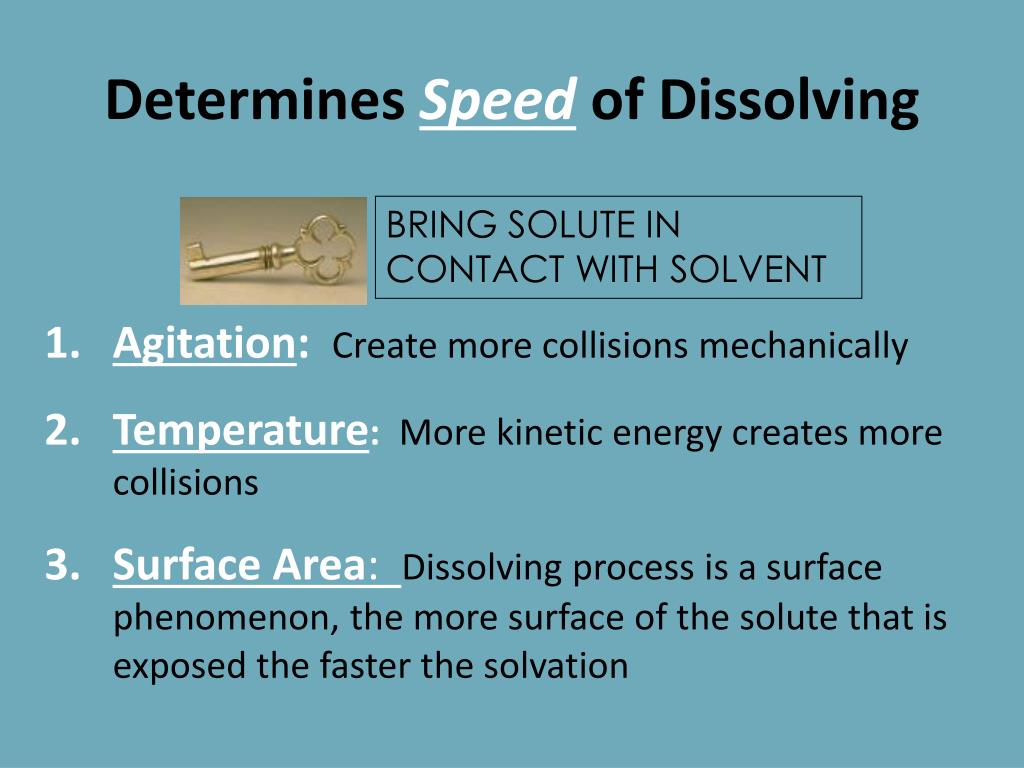 Determines Speed of Dissolving

BRING SOLUTE IN CONTACT WITH SOLVENT

1. Agitation: Create more collisions mechanically

2. Temperature: More kinetic energy creates more collisions

3. Surface Area: Dissolving process is a surface phenomenon, the more surface of the solute that is exposed the faster the solvation